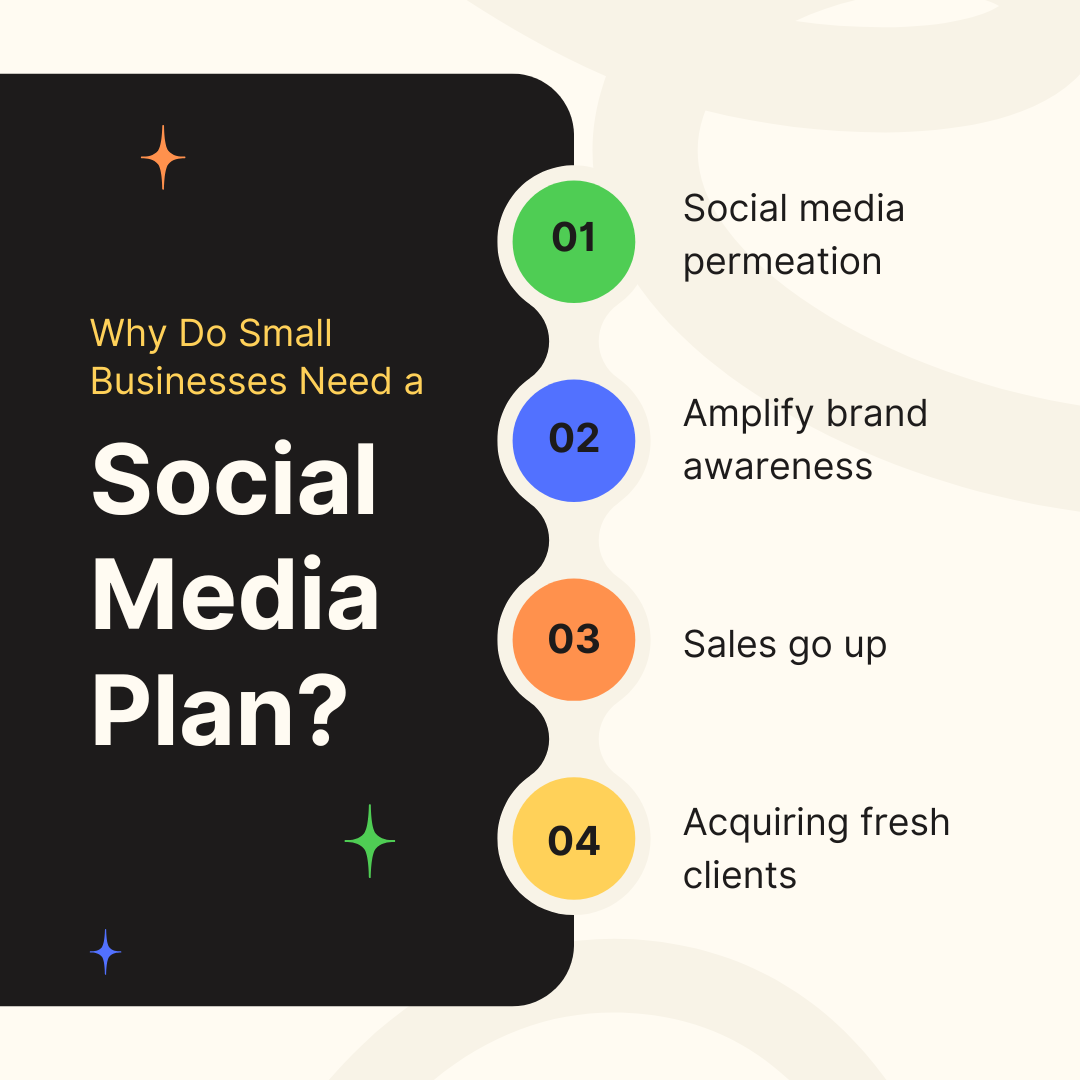 Why Do Small Businesses Need a

Social Media Plan?

01

Social media permeation

02

Amplify brand awareness

03

Sales go up

04

Acquiring fresh clients